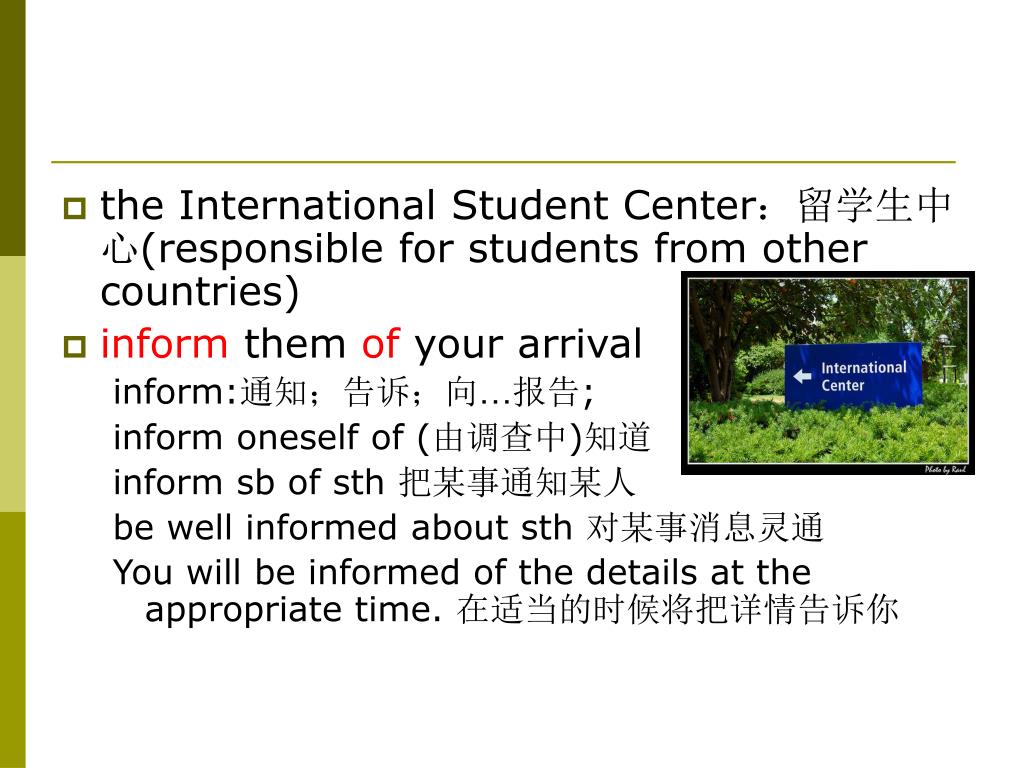 the International Student Center：留学生中心(responsible for students from other countries)

inform them of your arrival

inform:通知；告诉；向…报告;

inform oneself of (由调查中)知道

inform sb of sth 把某事通知某人

be well informed about sth 对某事消息灵通

You will be informed of the details at the appropriate time. 在适当的时候将把详情告诉你

International Center

Photo by Raul